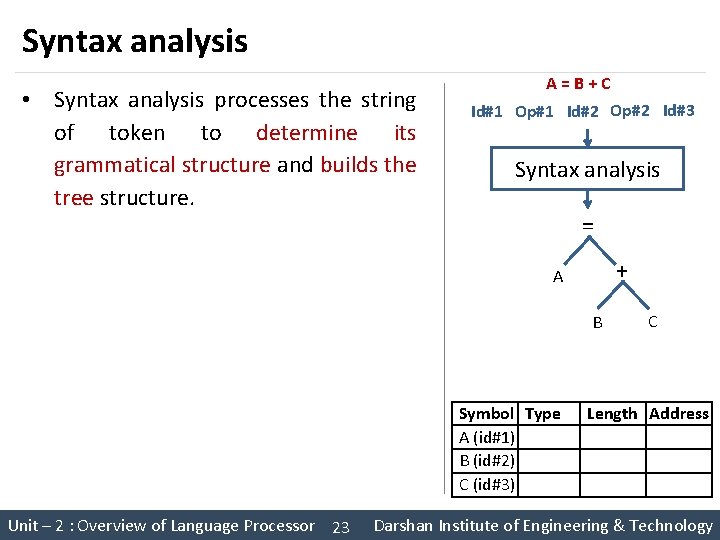 Syntax analysis

• Syntax analysis processes the string of token to determine its grammatical structure and builds the tree structure.

A = B + C

Id#1 Op#1 Id#2 Op#2 Id#3

Syntax analysis

=

A

+

B

C

| Symbol | Type | Length | Address |
|---|---|---|---|
| A (id#1) | | | |
| B (id#2) | | | |
| C (id#3) | | | |

Unit – 2 : Overview of Language Processor 23 Darshan Institute of Engineering & Technology